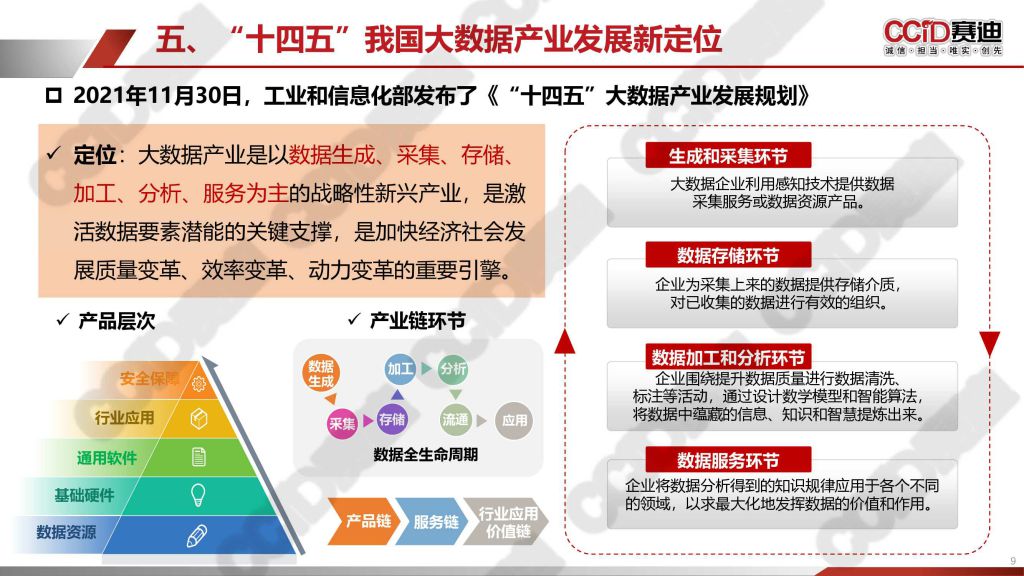 五、“十四五”我国大数据产业发展新定位

CCID赛迪
诚信·担当·唯实·创先

2021年11月30日，工业和信息化部发布了《“十四五”大数据产业发展规划》

✓ 定位：大数据产业是以数据生成、采集、存储、加工、分析、服务为主的战略性新兴产业，是激活数据要素潜能的关键支撑，是加快经济社会发展质量变革、效率变革、动力变革的重要引擎。

✓ 产品层次

安全保障
行业应用
通用软件
基础硬件
数据资源

✓ 产业链环节

数据生成
采集
存储
加工
分析
流通
应用
数据全生命周期

产品链
服务链
行业应用价值链

生成和采集环节
大数据企业利用感知技术提供数据采集服务或数据资源产品。

数据存储环节
企业为采集上来的数据提供存储介质，对已收集的数据进行有效的组织。

数据加工和分析环节
企业围绕提升数据质量进行数据清洗、标注等活动，通过设计数学模型和智能算法，将数据中蕴藏的信息、知识和智慧提炼出来。

数据服务环节
企业将数据分析得到的知识规律应用于各个不同的领域，以求最大化地发挥数据的价值和作用。

9